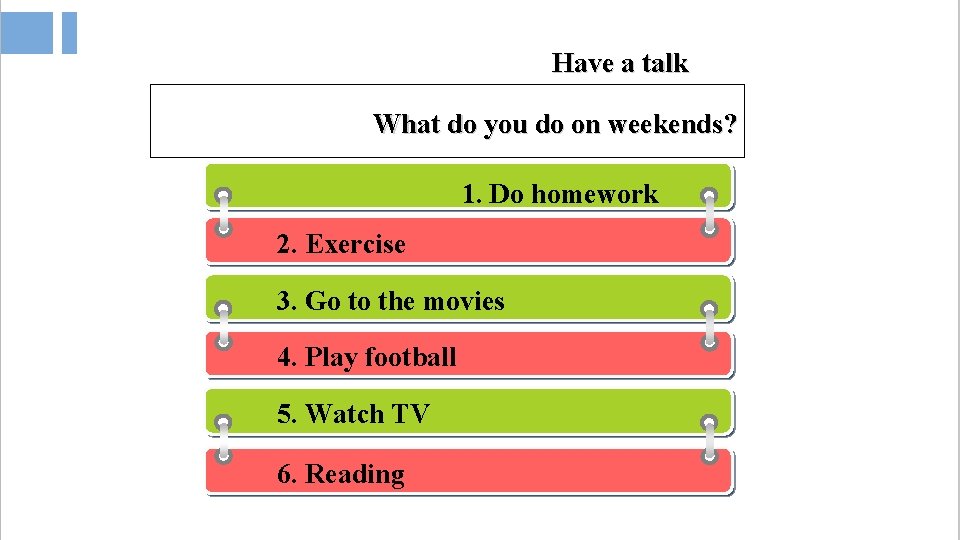 Have a talk

What do you do on weekends?

1. Do homework

2. Exercise

3. Go to the movies

4. Play football

5. Watch TV

6. Reading